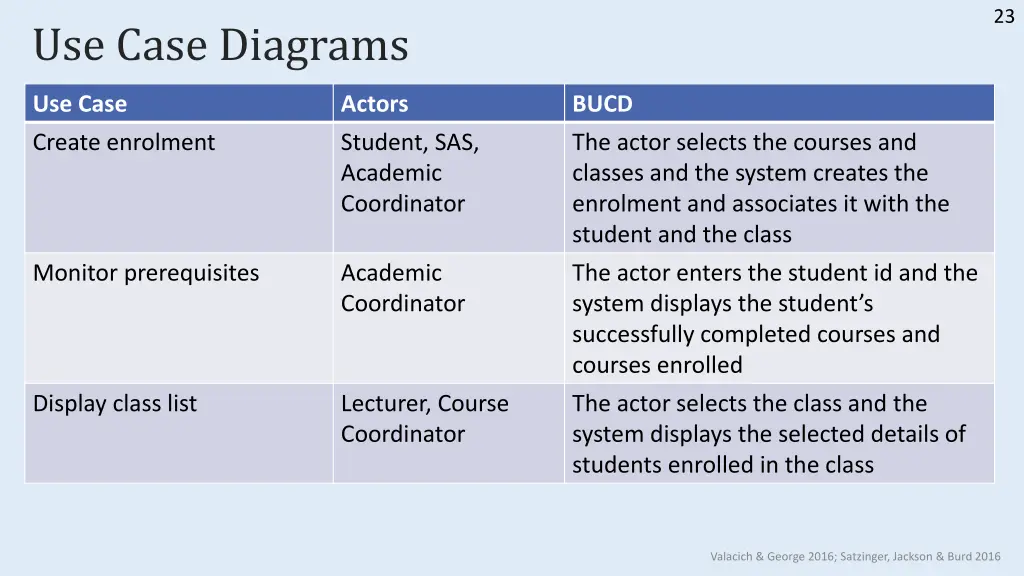 23

Use Case Diagrams

| Use Case | Actors | BUCD |
|---|---|---|
| Create enrolment | Student, SAS, Academic Coordinator | The actor selects the courses and classes and the system creates the enrolment and associates it with the student and the class |
| Monitor prerequisites | Academic Coordinator | The actor enters the student id and the system displays the student's successfully completed courses and courses enrolled |
| Display class list | Lecturer, Course Coordinator | The actor selects the class and the system displays the selected details of students enrolled in the class |

Valacich & George 2016; Satzinger, Jackson & Burd 2016